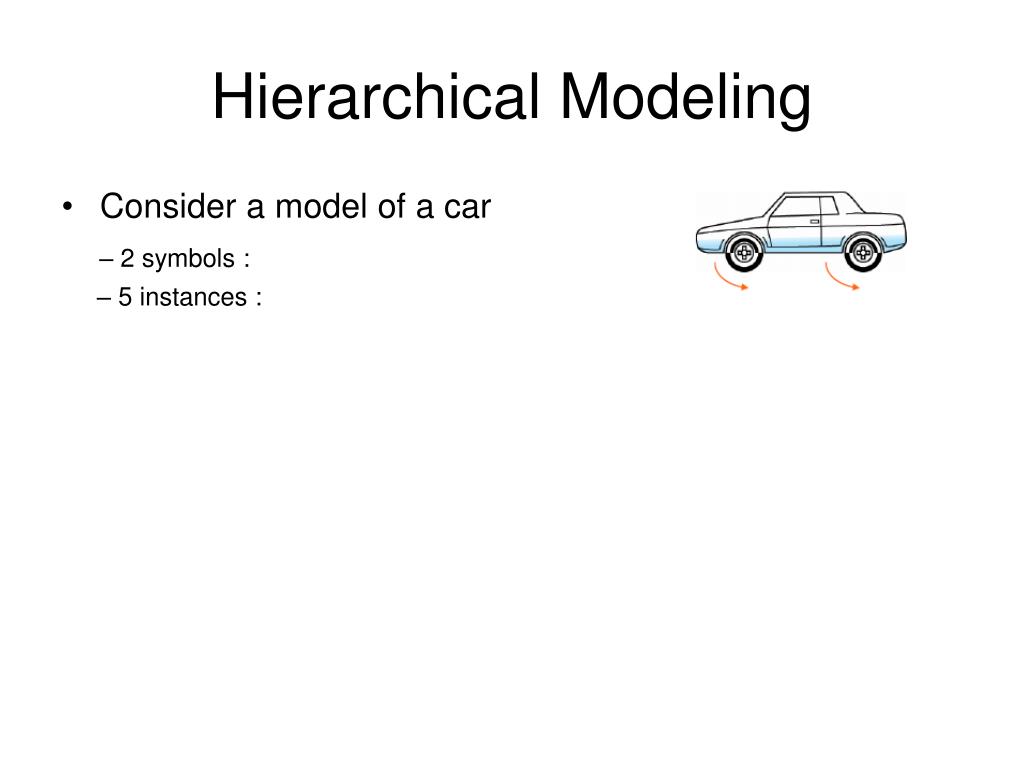 Hierarchical Modeling

• Consider a model of a car

– 2 symbols :

– 5 instances :